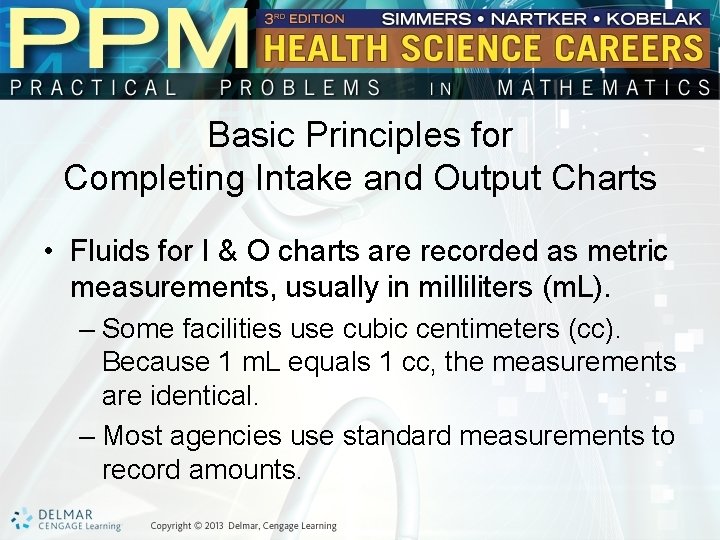 PPM 3RD EDITION SIMMERS • NARTKER • KOBELAK
HEALTH SCIENCE CAREERS
PRACTICAL PROBLEMS IN MATHEMATICS

Basic Principles for Completing Intake and Output Charts

• Fluids for I & O charts are recorded as metric measurements, usually in milliliters (mL).
– Some facilities use cubic centimeters (cc). Because 1 mL equals 1 cc, the measurements are identical.
– Most agencies use standard measurements to record amounts.

DELMAR CENGAGE Learning
Copyright © 2013 Delmar, Cengage Learning